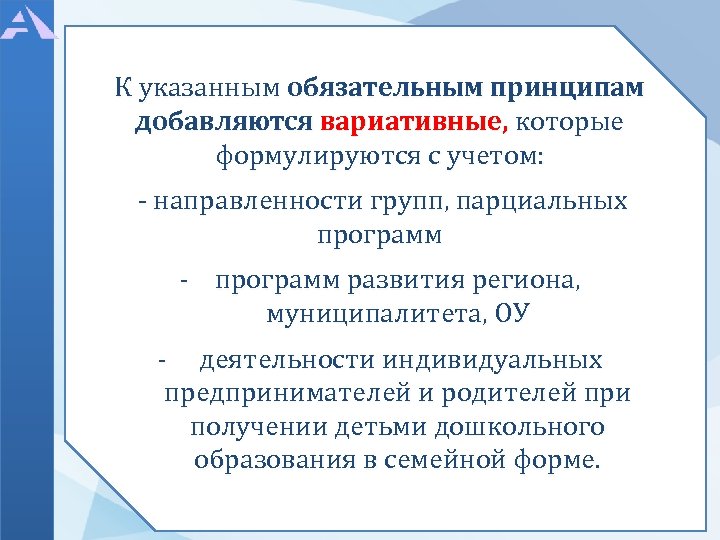 К указанным обязательным принципам добавляются вариативные, которые формулируются с учетом:

- направленности групп, парциальных программ

- программ развития региона, муниципалитета, ОУ

- деятельности индивидуальных предпринимателей и родителей при получении детьми дошкольного образования в семейной форме.